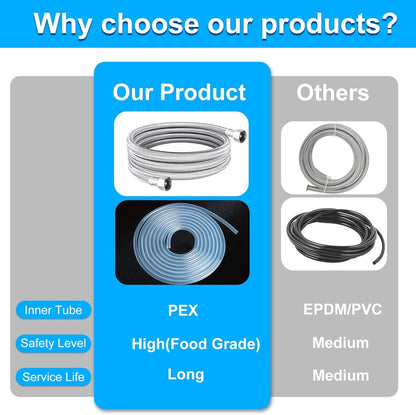 Why choose our products?

| | Our Product | Others |
|---|---|---|
| Inner Tube | PEX | EPDM/PVC |
| Safety Level | High(Food Grade) | Medium |
| Service Life | Long | Medium |